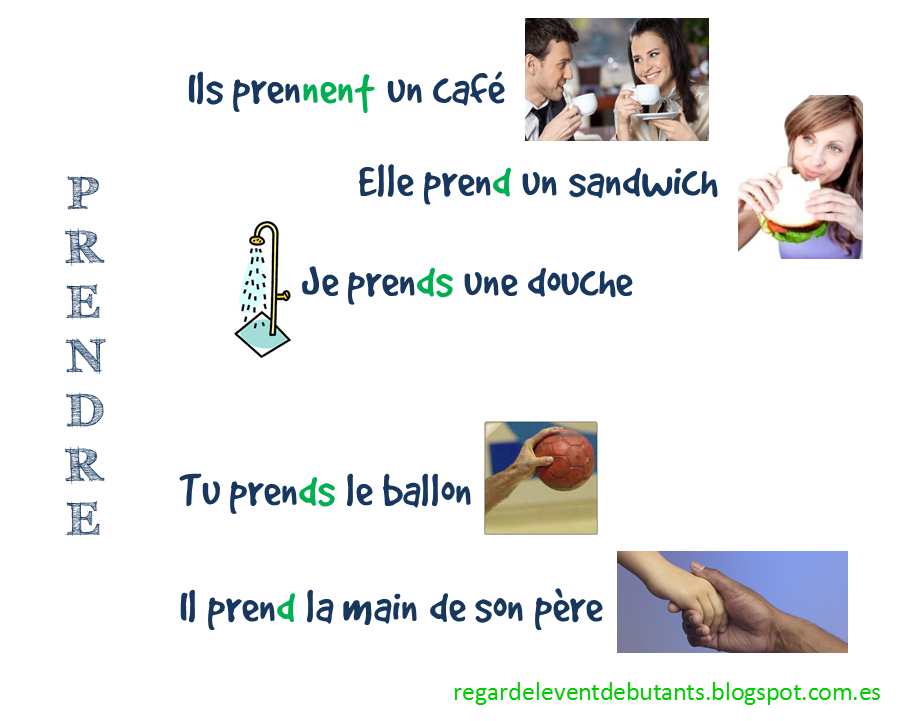 PRENDRE

Ils prennent un café

Elle prend un sandwich

Je prends une douche

Tu prends le ballon

Il prend la main de son père

regardeleventdebutants.blogspot.com.es